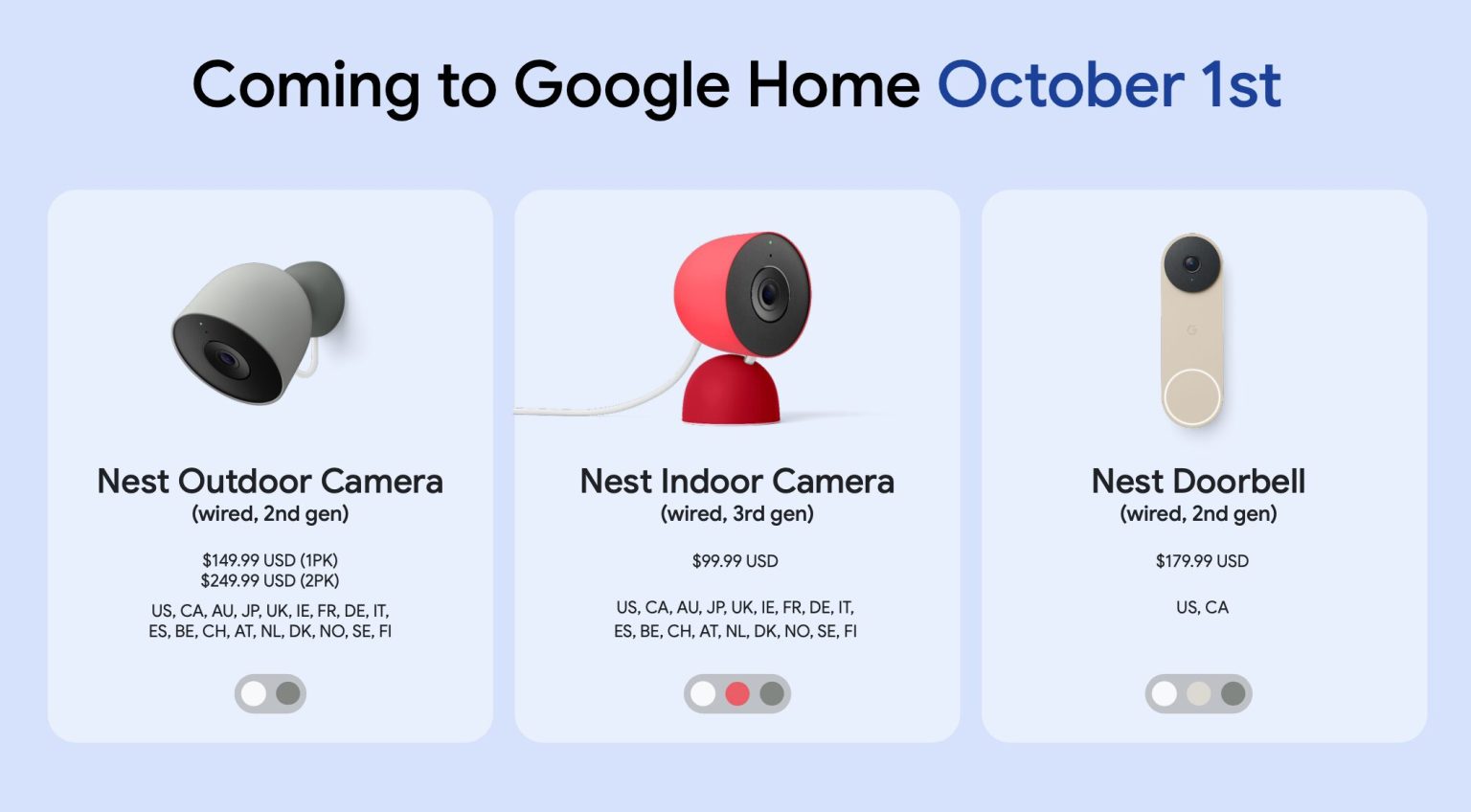 Coming to Google Home October 1st

Nest Outdoor Camera
(wired, 2nd gen)

$149.99 USD (1PK)
$249.99 USD (2PK)

US, CA, AU, JP, UK, IE, FR, DE, IT, ES, BE, CH, AT, NL, DK, NO, SE, FI

Nest Indoor Camera
(wired, 3rd gen)

$99.99 USD

US, CA, AU, JP, UK, IE, FR, DE, IT, ES, BE, CH, AT, NL, DK, NO, SE, FI

Nest Doorbell
(wired, 2nd gen)

$179.99 USD

US, CA